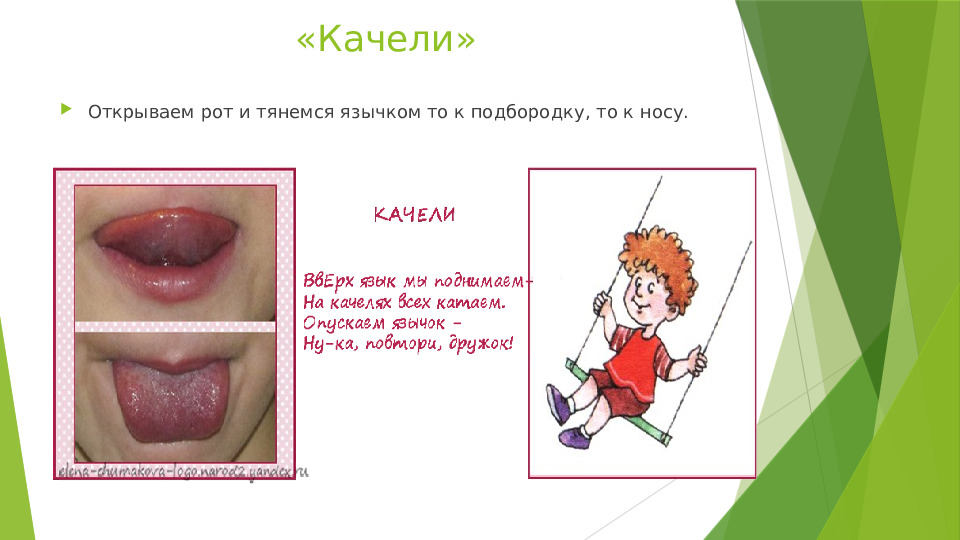 «Качели»

Открываем рот и тянемся язычком то к подбородку, то к носу.

КАЧЕЛИ

ВВЕрх язык мы поднимаем-
На качелях всех катаем.
Опускаем язычок –
Ну-ка, повтори, дружок!

elena-chumakova-logo.narod2.yandex.ru